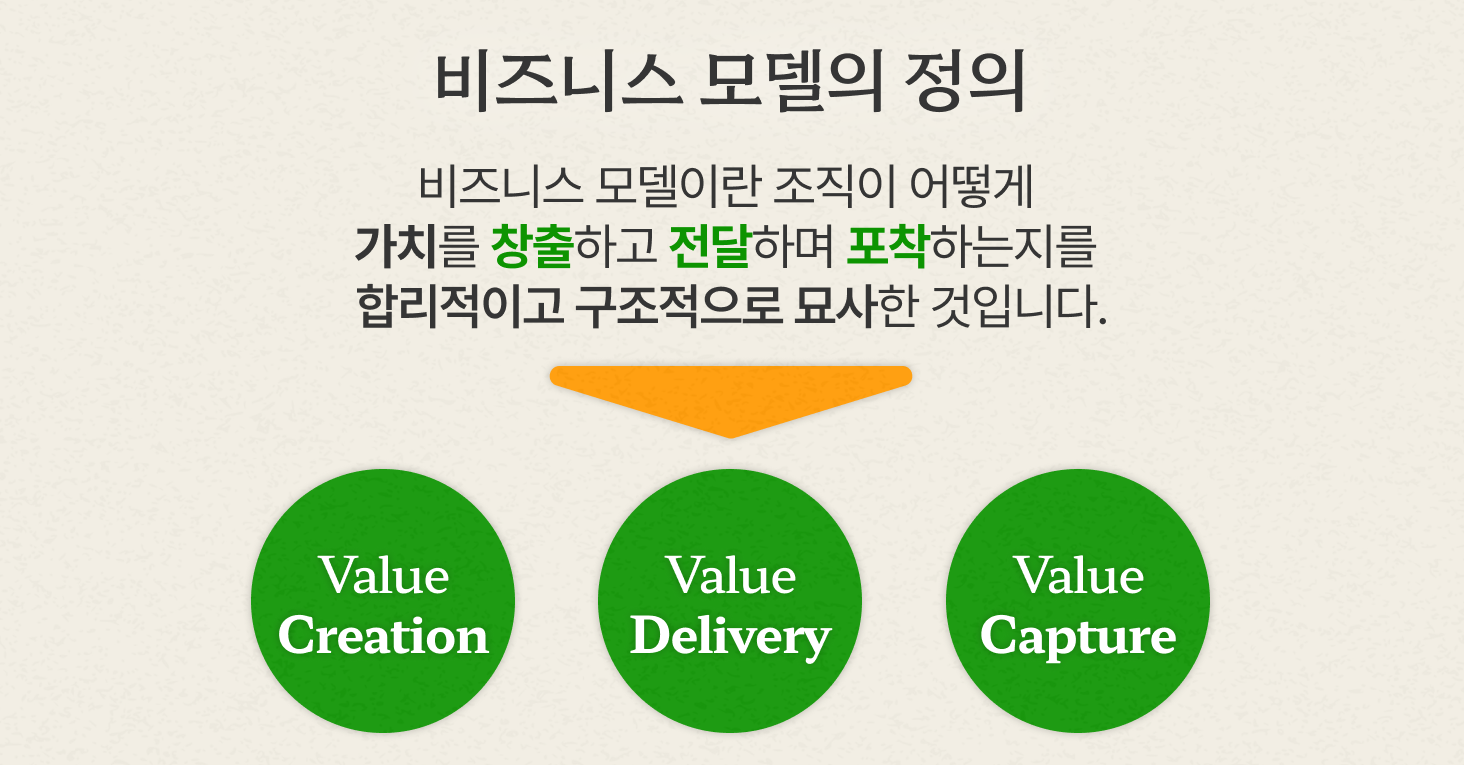 비즈니스 모델의 정의

비즈니스 모델이란 조직이 어떻게 가치를 창출하고 전달하며 포착하는지를 합리적이고 구조적으로 묘사한 것입니다.

Value Creation

Value Delivery

Value Capture